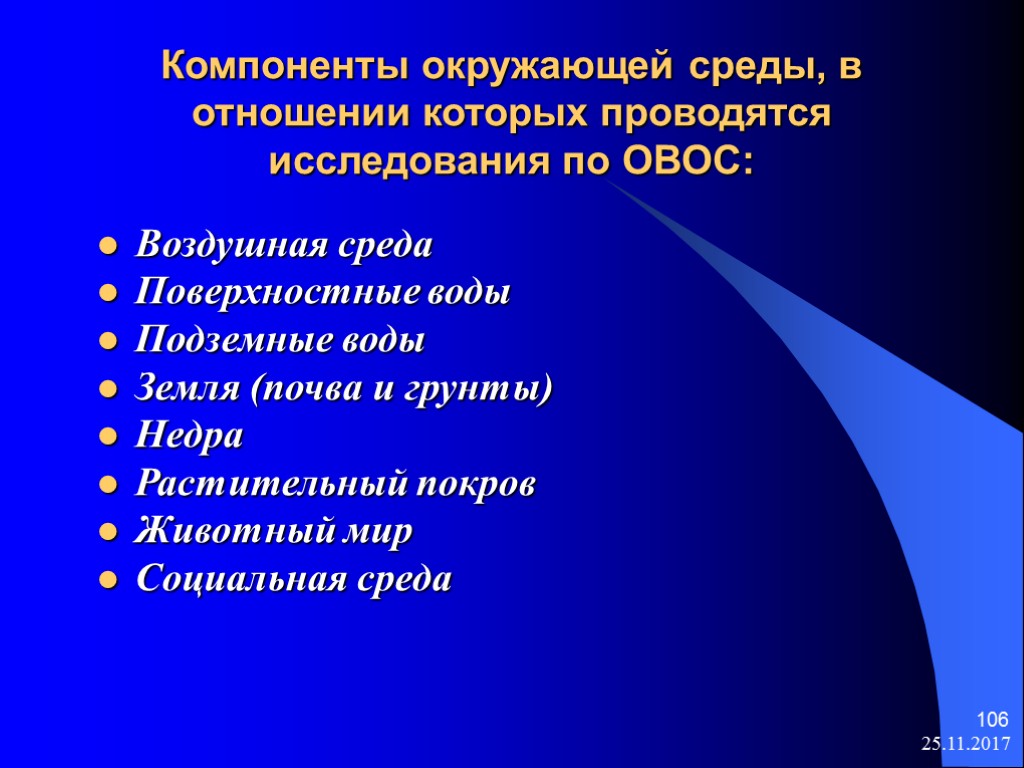 Компоненты окружающей среды, в отношении которых проводятся исследования по ОВОС:

- Воздушная среда
- Поверхностные воды
- Подземные воды
- Земля (почва и грунты)
- Недра
- Растительный покров
- Животный мир
- Социальная среда

106
25.11.2017